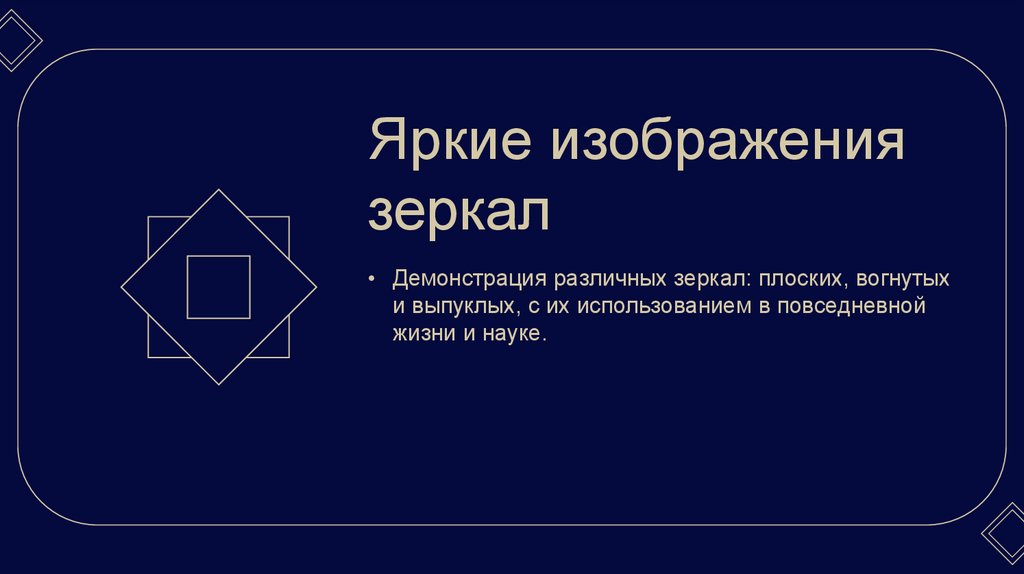 Яркие изображения зеркал

• Демонстрация различных зеркал: плоских, вогнутых и выпуклых, с их использованием в повседневной жизни и науке.